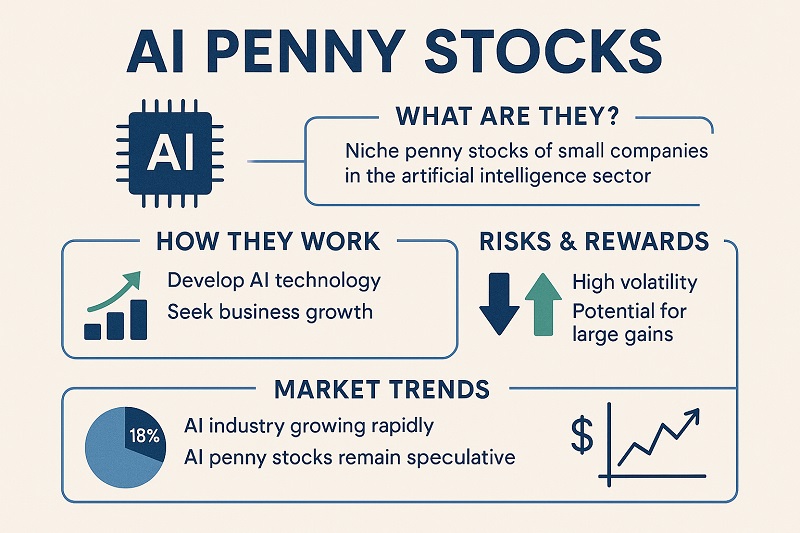 AI PENNY STOCKS

AI

WHAT ARE THEY?

Niche penny stocks of small companies in the artificial intelligence sector

HOW THEY WORK

Develop AI technology

Seek business growth

RISKS & REWARDS

High volatility

Potential for large gains

MARKET TRENDS

18%

AI industry growing rapidly

AI penny stocks remain speculative

$